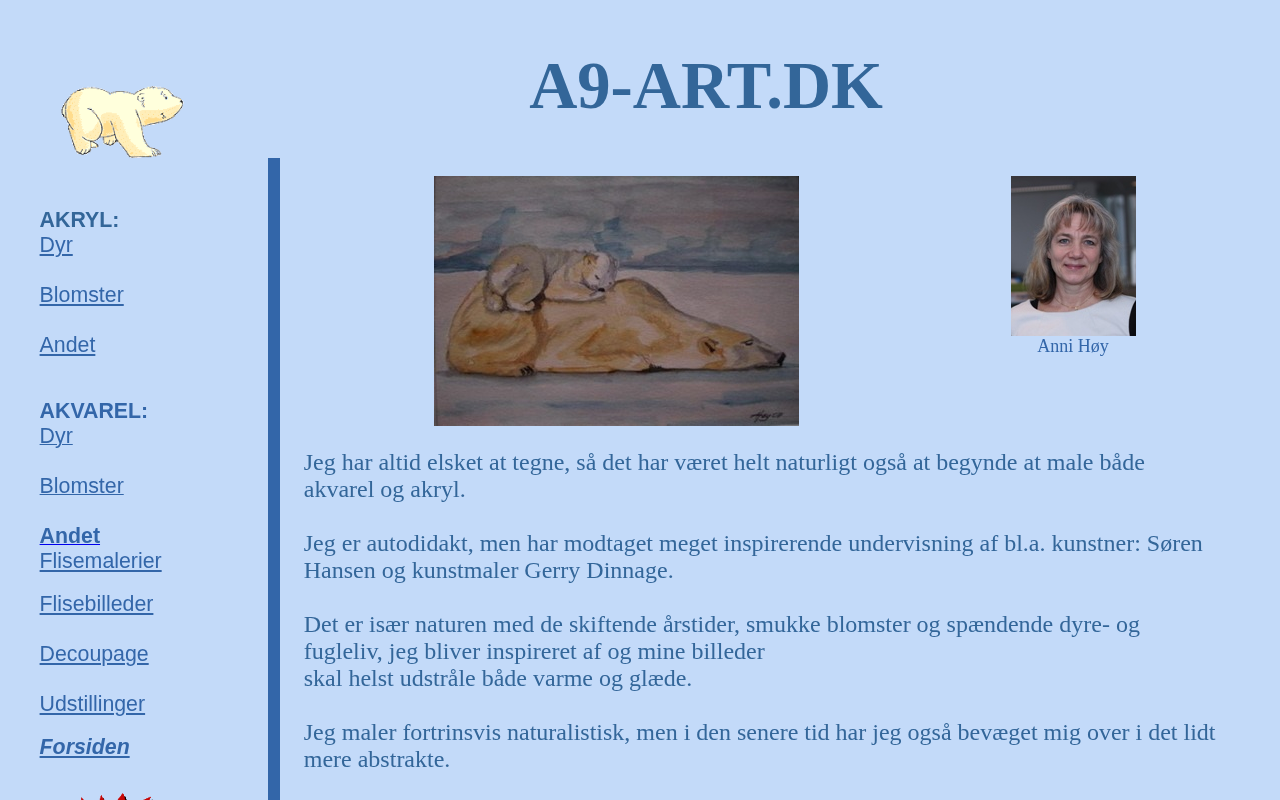 A9-ART.DK

AKRYL:
Dyr

Blomster

Andet

AKVAREL:
Dyr

Blomster

Andet
Flisemalerier

Flisebilleder

Decoupage

Udstillinger

Forsiden

Anni Høy

Jeg har altid elsket at tegne, så det har været helt naturligt også at begynde at male både akvarel og akryl.

Jeg er autodidakt, men har modtaget meget inspirerende undervisning af bl.a. kunstner: Søren Hansen og kunstmaler Gerry Dinnage.

Det er især naturen med de skiftende årstider, smukke blomster og spændende dyre- og fugleliv, jeg bliver inspireret af og mine billeder
skal helst udstråle både varme og glæde.

Jeg maler fortrinsvis naturalistisk, men i den senere tid har jeg også bevæget mig over i det lidt mere abstrakte.